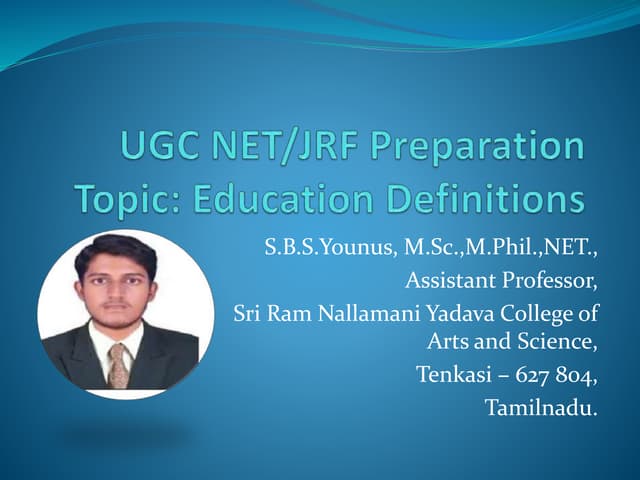 UGC NET/JRF Preparation
Topic: Education Definitions

S.B.S.Younus, M.Sc.,M.Phil.,NET.,
Assistant Professor,
Sri Ram Nallamani Yadava College of Arts and Science,
Tenkasi – 627 804,
Tamilnadu.